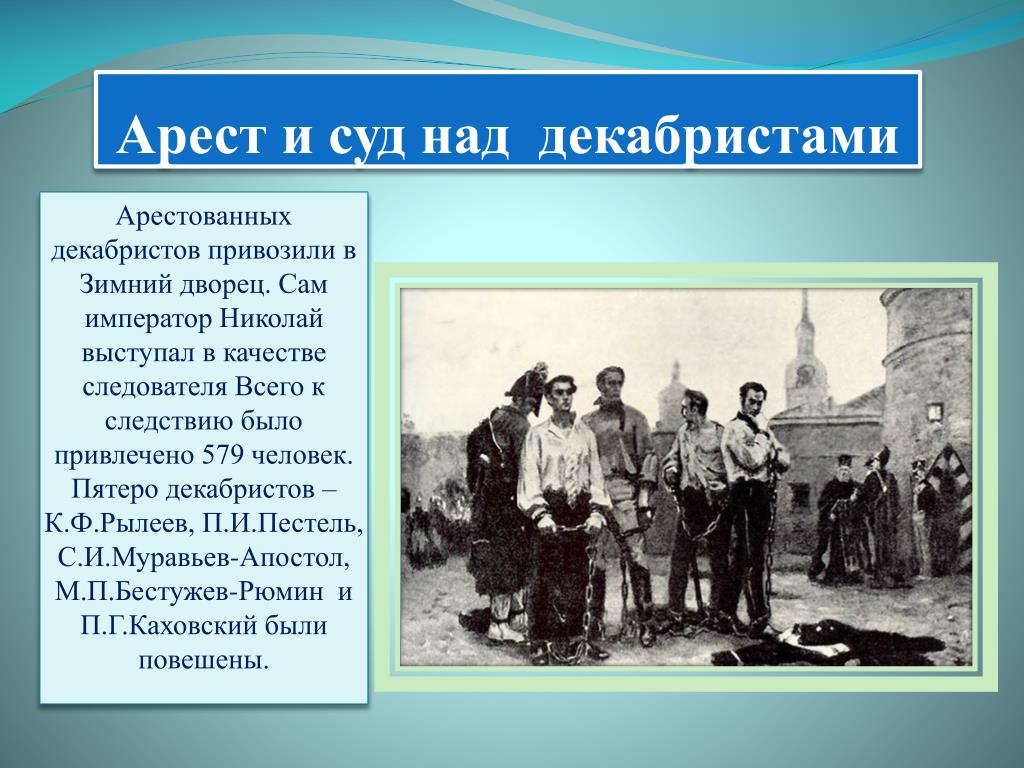 Арест и суд над декабристами

Арестованных декабристов привозили в Зимний дворец. Сам император Николай выступал в качестве следователя Всего к следствию было привлечено 579 человек. Пятеро декабристов – К.Ф.Рылеев, П.И.Пестель, С.И.Муравьев-Апостол, М.П.Бестужев-Рюмин и П.Г.Каховский были повешены.